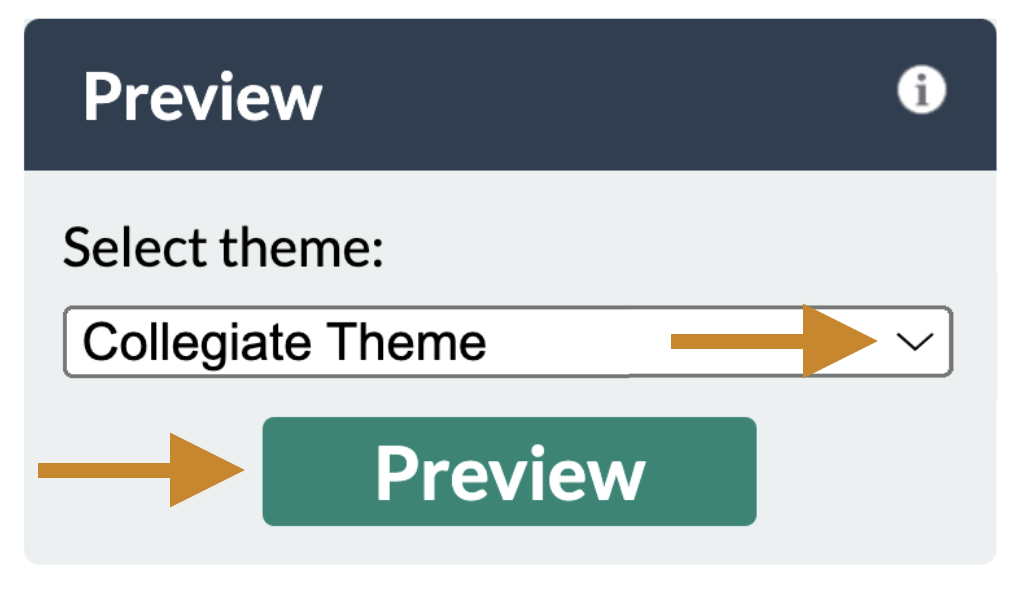 Preview

Select theme:

Collegiate Theme

Preview